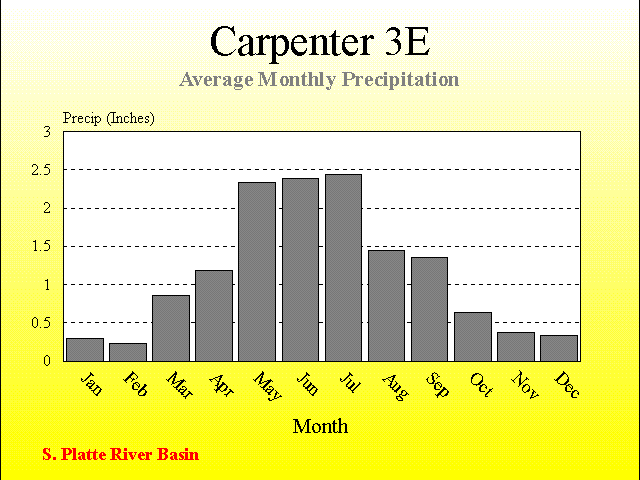 Carpenter 3E
Average Monthly Precipitation

Precip (Inches)
3
2.5
2
1.5
1
0.5
0

Jan Feb Mar Apr May Jun Jul Aug Sep Oct Nov Dec

Month

S. Platte River Basin